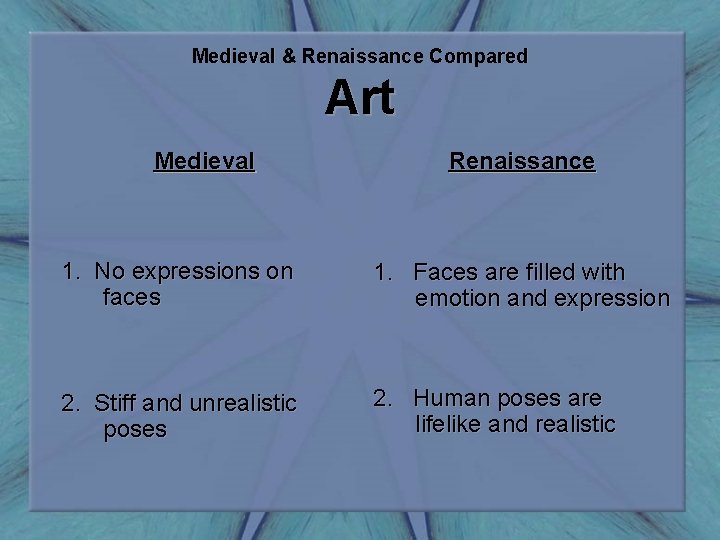 Medieval & Renaissance Compared

Art

Medieval

1. No expressions on faces

2. Stiff and unrealistic poses

Renaissance

1. Faces are filled with emotion and expression

2. Human poses are lifelike and realistic